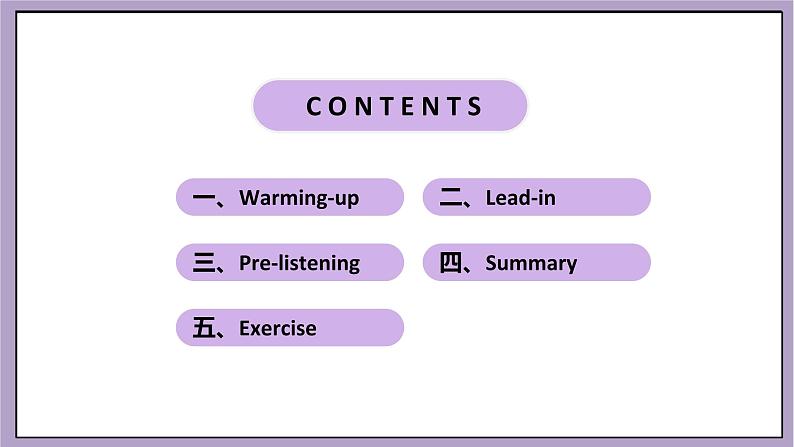 CONTENTS

一、Warming-up

二、Lead-in

三、Pre-listening

四、Summary

五、Exercise